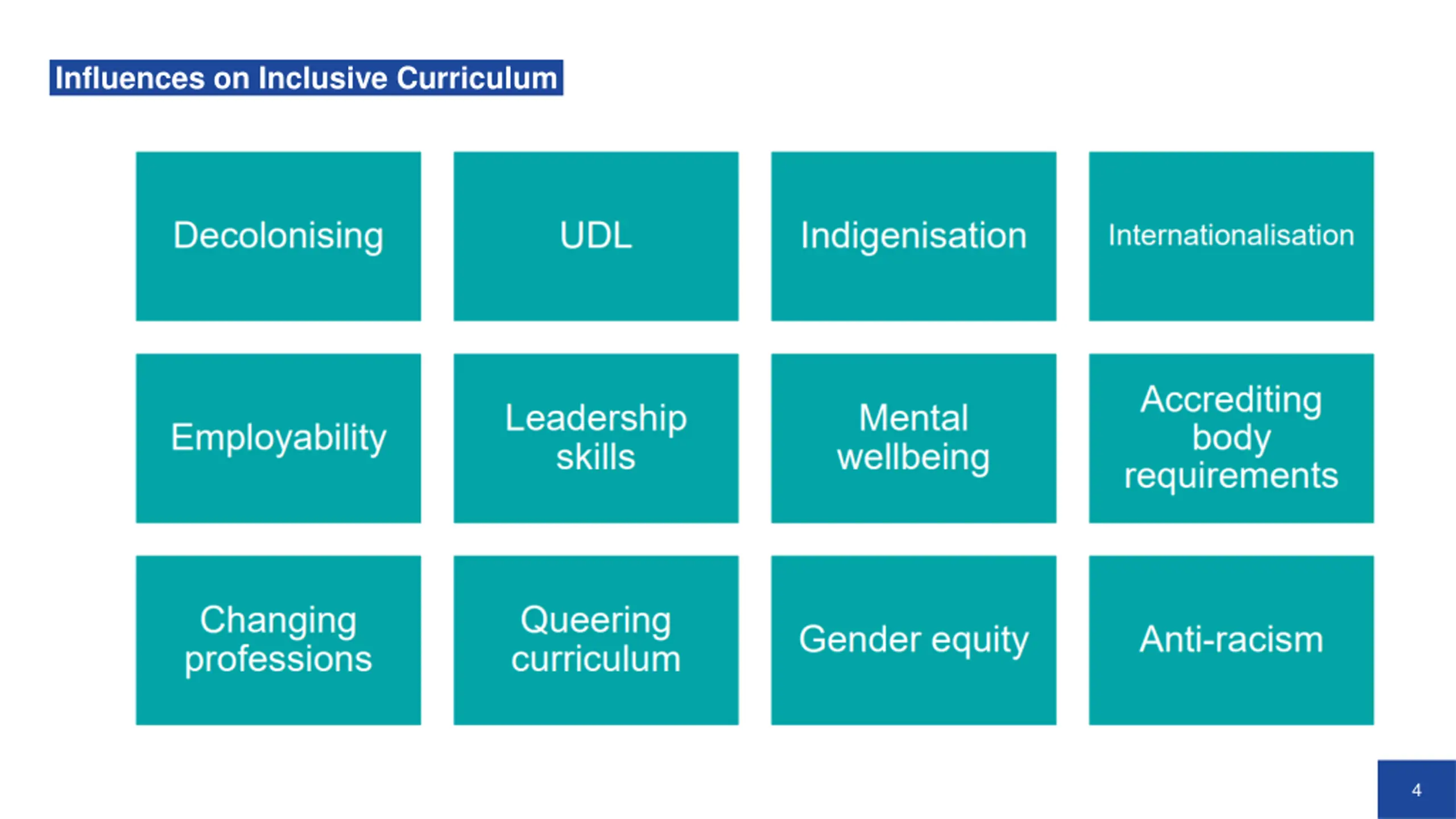 Influences on Inclusive Curriculum

Decolonising

UDL

Indigenisation

Internationalisation

Employability

Leadership skills

Mental wellbeing

Accrediting body requirements

Changing professions

Queering curriculum

Gender equity

Anti-racism

4